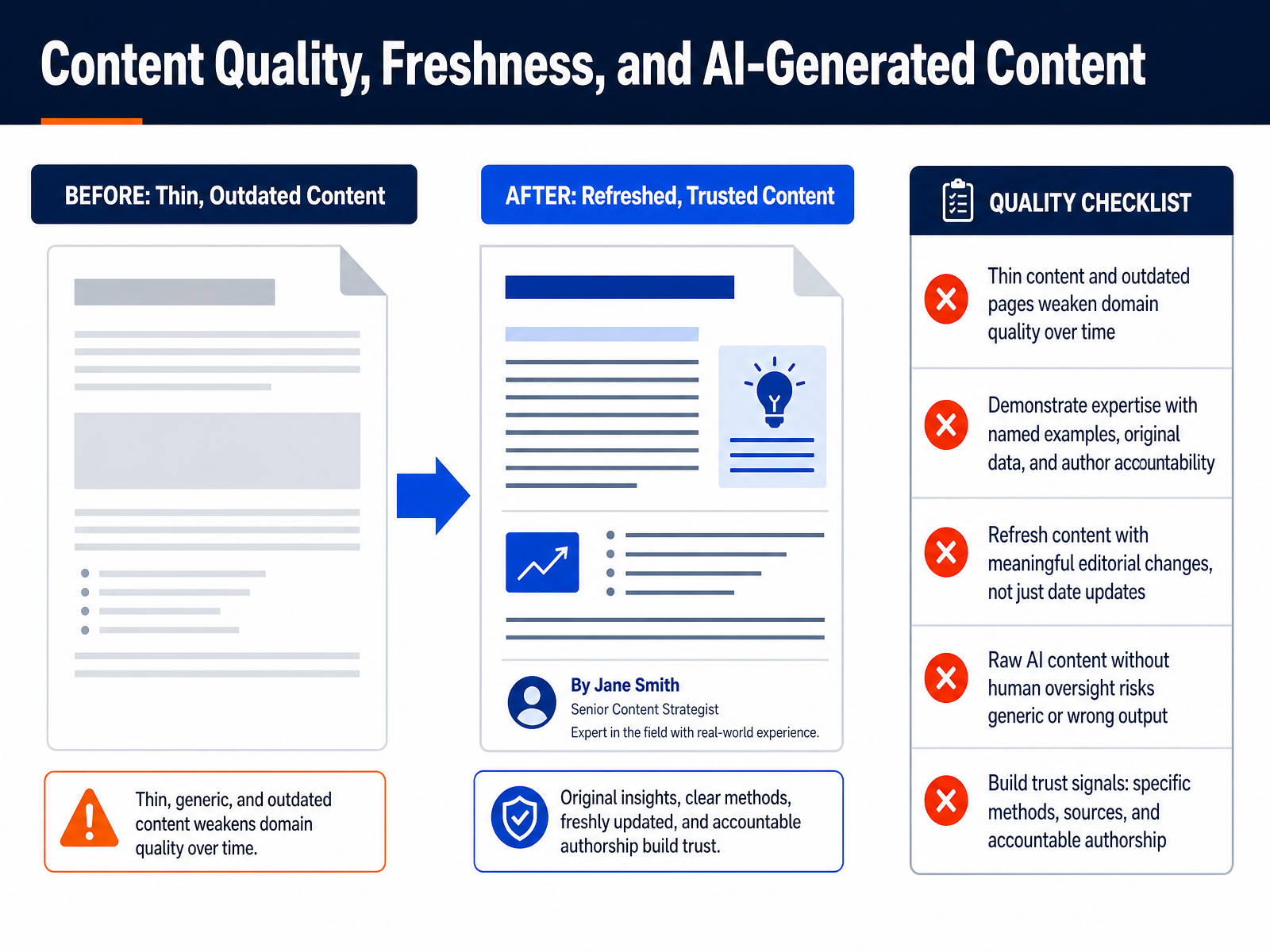 Content Quality, Freshness, and AI-Generated Content

BEFORE: Thin, Outdated Content

Thin, generic, and outdated content weakens domain quality over time.

AFTER: Refreshed, Trusted Content

By Jane Smith
Senior Content Strategist
Expert in the field with real-world experience.

Original insights, clear methods, freshly updated, and accountable authorship build trust.

QUALITY CHECKLIST

Thin content and outdated pages weaken domain quality over time

Demonstrate expertise with named examples, original data, and author accountability

Refresh content with meaningful editorial changes, not just date updates

Raw AI content without human oversight risks generic or wrong output

Build trust signals: specific methods, sources, and accountable authorship